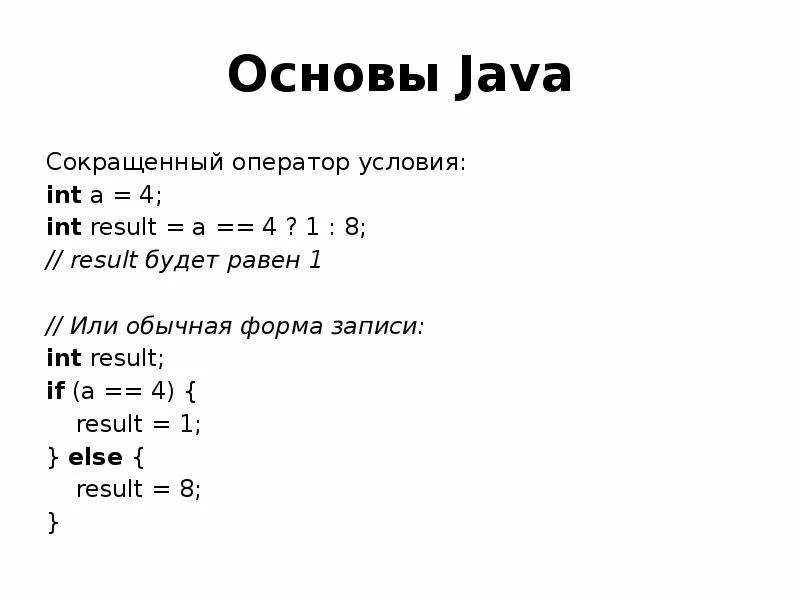 Основы Java

Сокращенный оператор условия:
int a = 4;
int result = a == 4 ? 1 : 8;
// result будет равен 1

// Или обычная форма записи:
int result;
if (a == 4) {
    result = 1;
} else {
    result = 8;
}